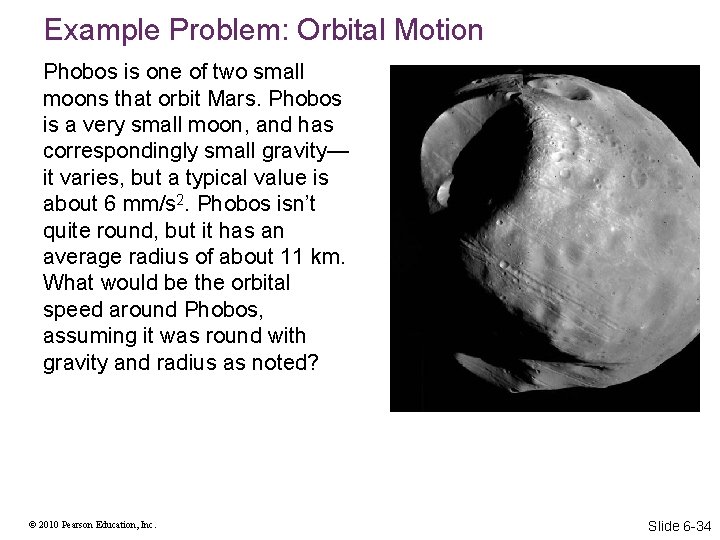 Example Problem: Orbital Motion

Phobos is one of two small moons that orbit Mars. Phobos is a very small moon, and has correspondingly small gravity—it varies, but a typical value is about 6 mm/s$^2$. Phobos isn't quite round, but it has an average radius of about 11 km. What would be the orbital speed around Phobos, assuming it was round with gravity and radius as noted?

© 2010 Pearson Education, Inc.

Slide 6-34